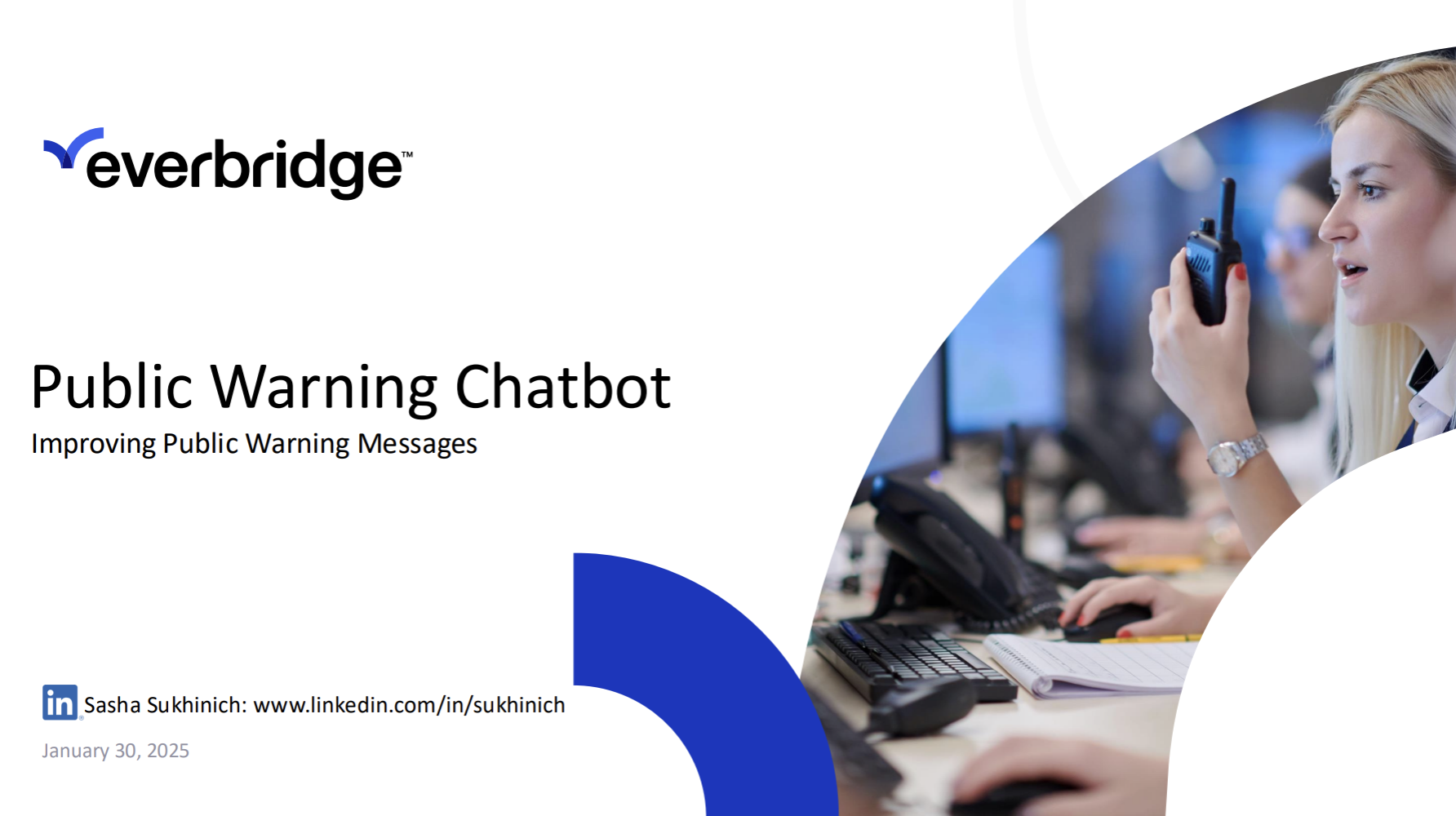 everbridge™

Public Warning Chatbot

Improving Public Warning Messages

in Sasha Sukhinich: www.linkedin.com/in/sukhinich

January 30, 2025